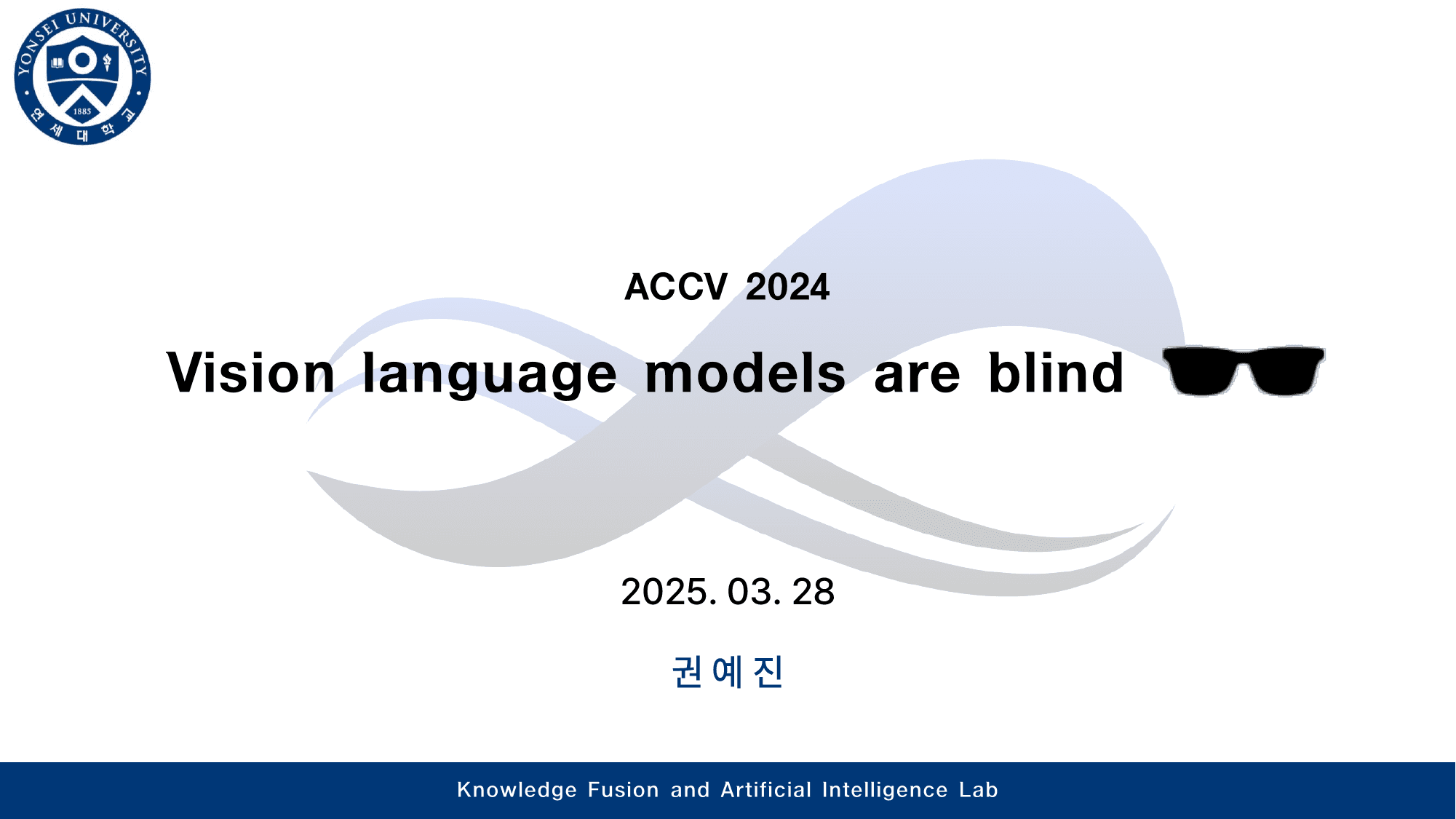 YONSEI UNIVERSITY
1885
연세대학교

ACCV 2024

Vision language models are blind

2025. 03. 28

권예진

Knowledge Fusion and Artificial Intelligence Lab